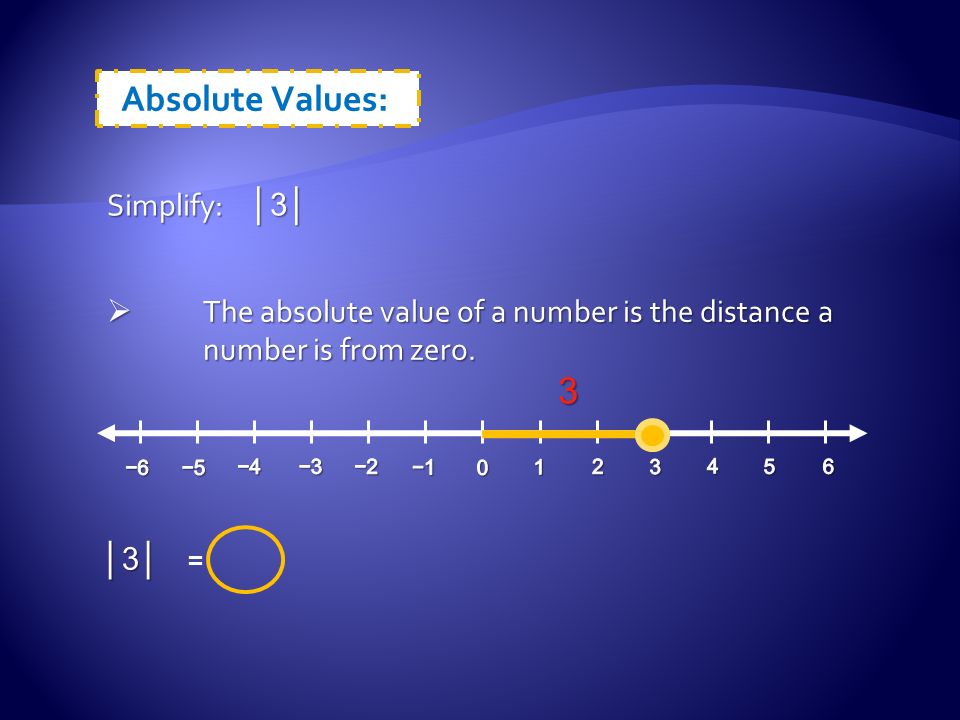 Absolute Values:

Simplify: $|3|$

➢ The absolute value of a number is the distance a number is from zero.

3

−6 −5 −4 −3 −2 −1 0 1 2 3 4 5 6

$|3|$ =